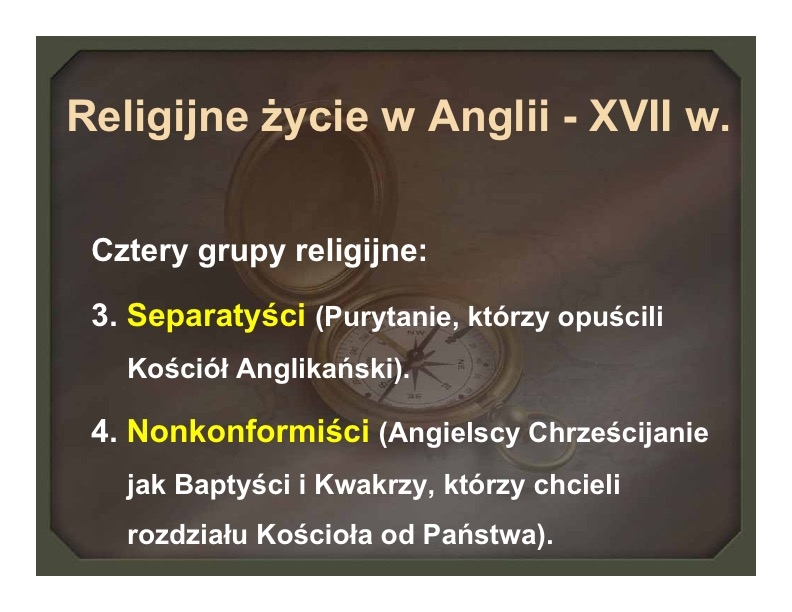 Religijne życie w Anglii - XVII w.

Cztery grupy religijne:

3. Separatyści (Purytanie, którzy opuścili Kościół Anglikański).

4. Nonkonformiści (Angielscy Chrześcijanie jak Baptyści i Kwakrzy, którzy chcieli rozdziału Kościoła od Państwa).